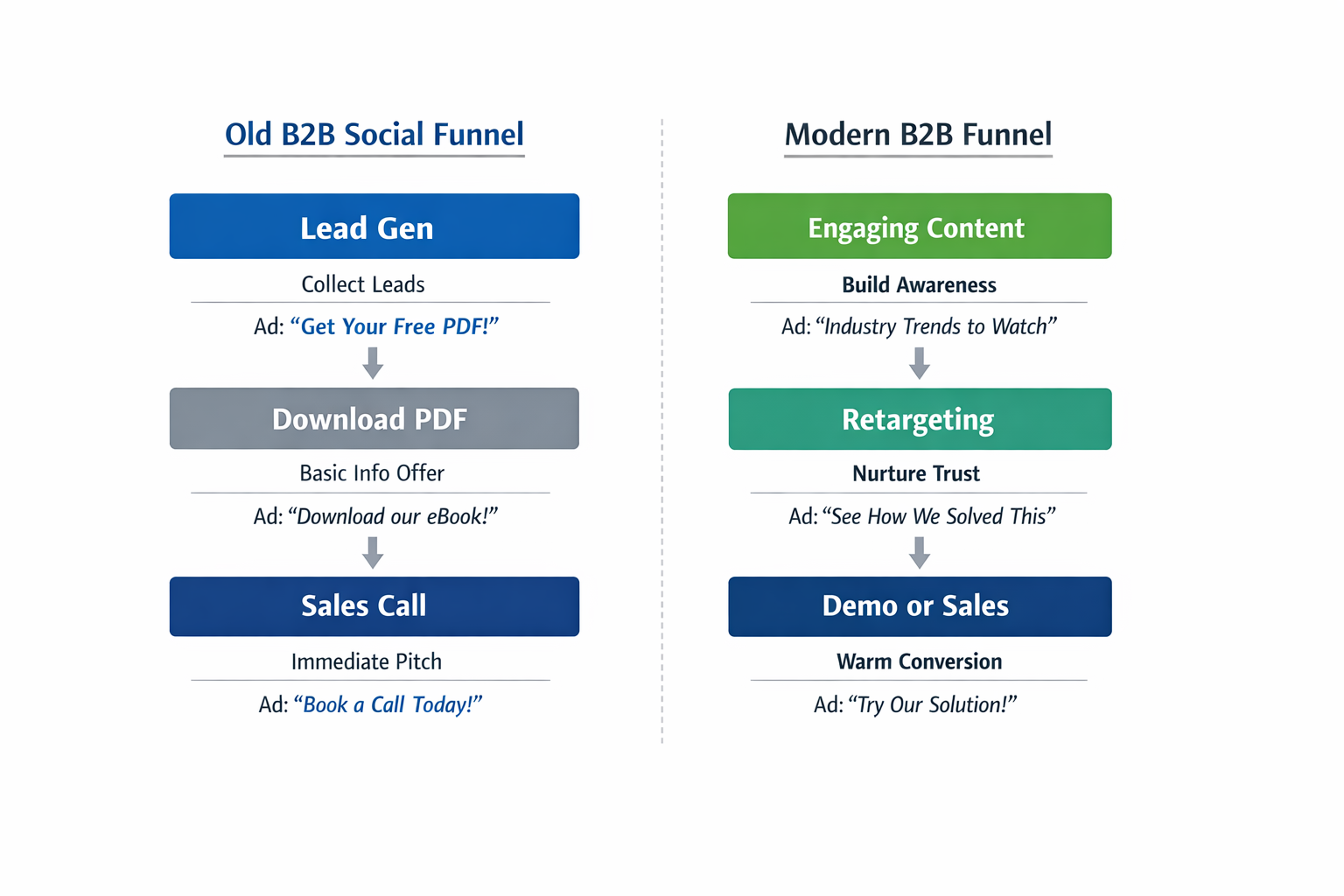 Old B2B Social Funnel

Lead Gen

Collect Leads

Ad: “Get Your Free PDF!”

Download PDF

Basic Info Offer

Ad: “Download our eBook!”

Sales Call

Immediate Pitch

Ad: “Book a Call Today!”

Modern B2B Funnel

Engaging Content

Build Awareness

Ad: “Industry Trends to Watch”

Retargeting

Nurture Trust

Ad: “See How We Solved This”

Demo or Sales

Warm Conversion

Ad: “Try Our Solution!”